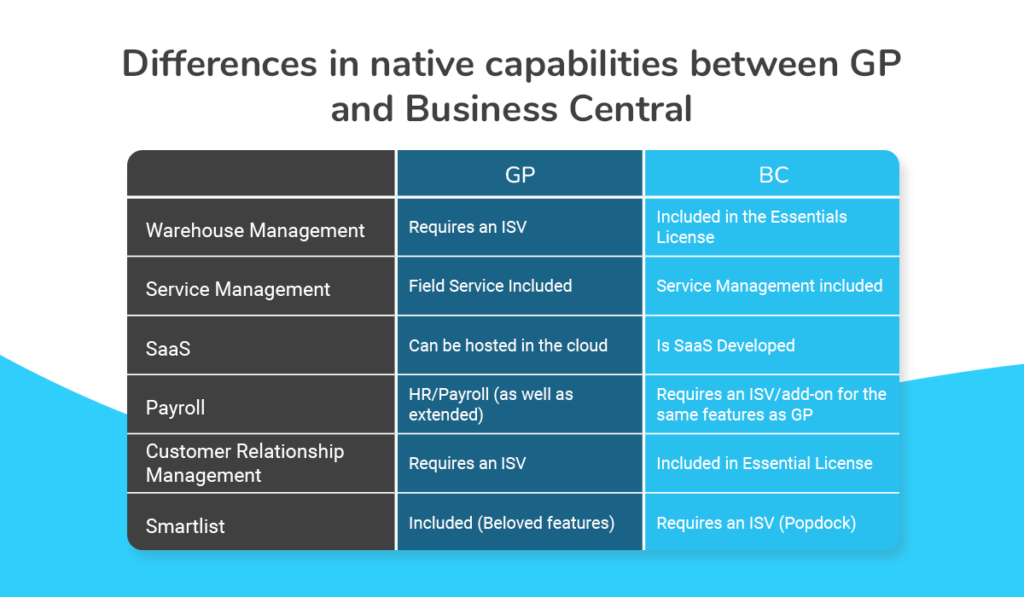 Differences in native capabilities between GP and Business Central

| | GP | BC |
|---|---|---|
| Warehouse Management | Requires an ISV | Included in the Essentials License |
| Service Management | Field Service Included | Service Management included |
| SaaS | Can be hosted in the cloud | Is SaaS Developed |
| Payroll | HR/Payroll (as well as extended) | Requires an ISV/add-on for the same features as GP |
| Customer Relationship Management | Requires an ISV | Included in Essential License |
| Smartlist | Included (Beloved features) | Requires an ISV (Popdock) |